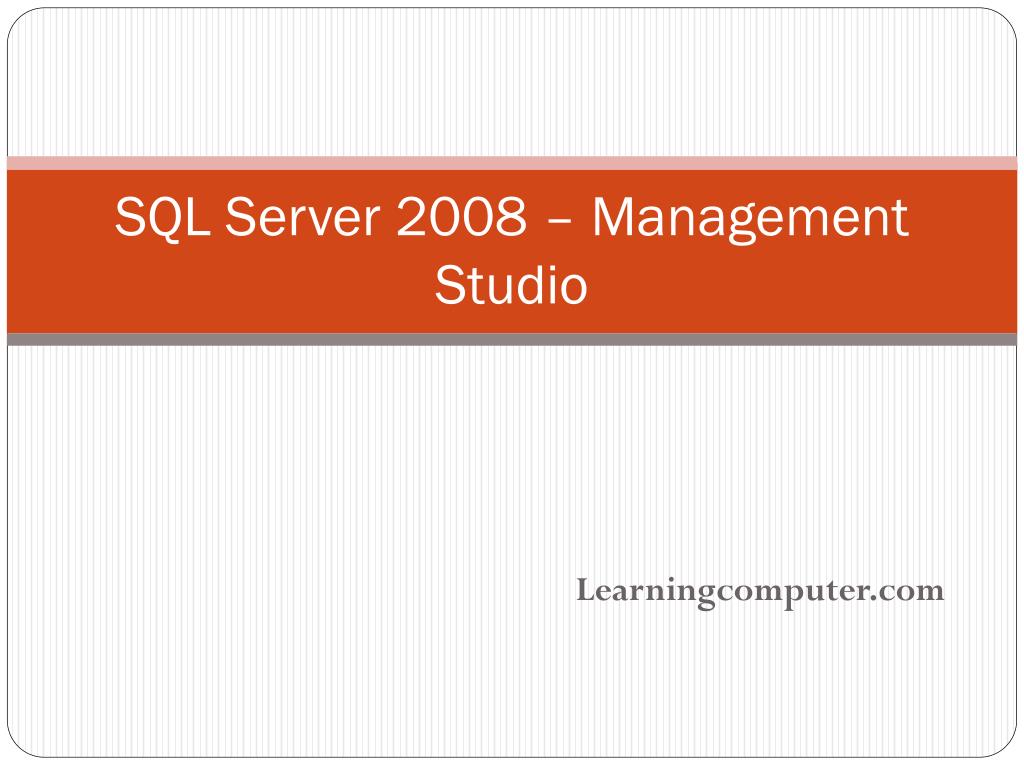 SQL Server 2008 – Management Studio

Learningcomputer.com